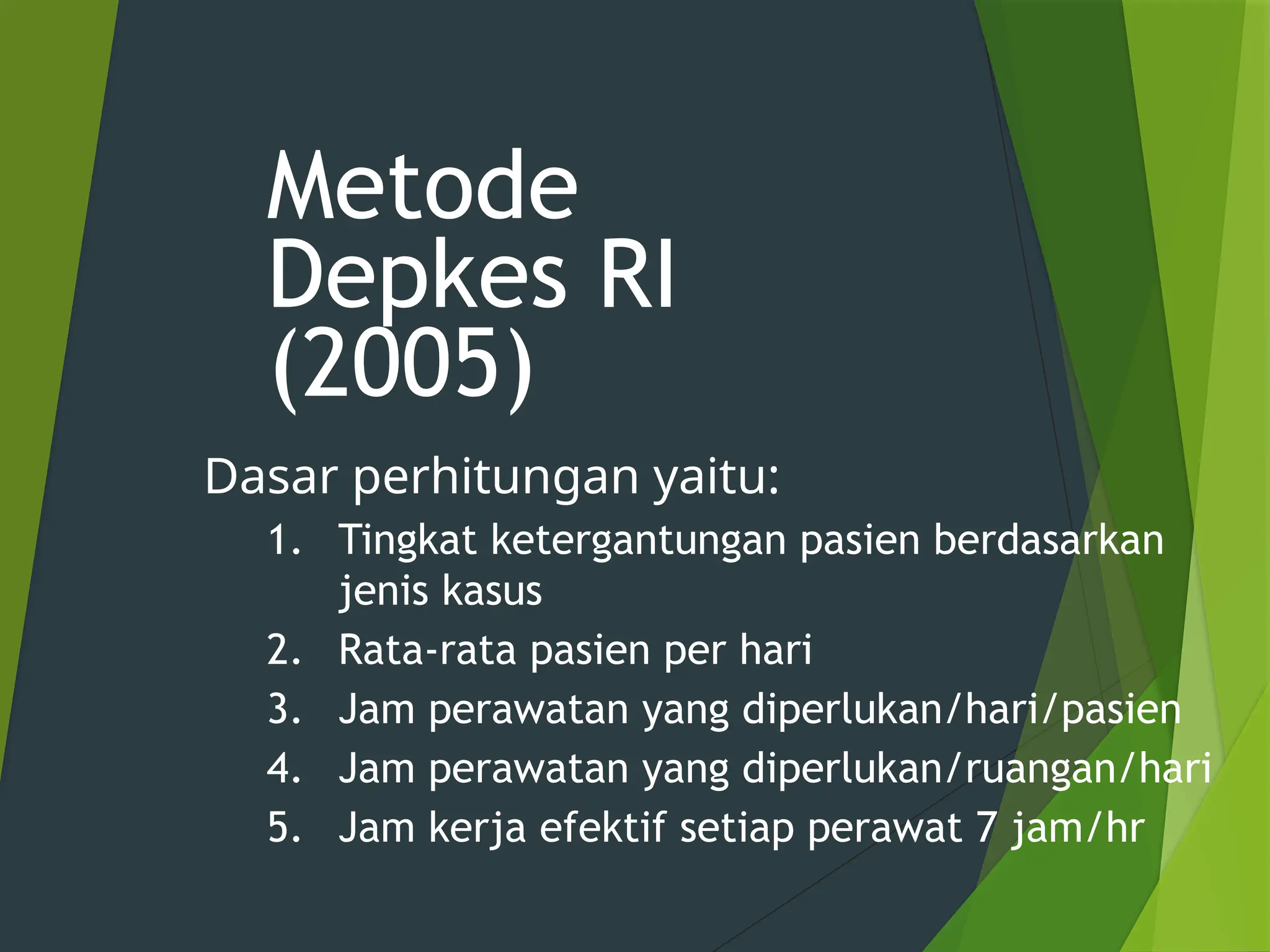 Metode Depkes RI (2005)

Dasar perhitungan yaitu:

1. Tingkat ketergantungan pasien berdasarkan jenis kasus
2. Rata-rata pasien per hari
3. Jam perawatan yang diperlukan/hari/pasien
4. Jam perawatan yang diperlukan/ruangan/hari
5. Jam kerja efektif setiap perawat 7 jam/hr